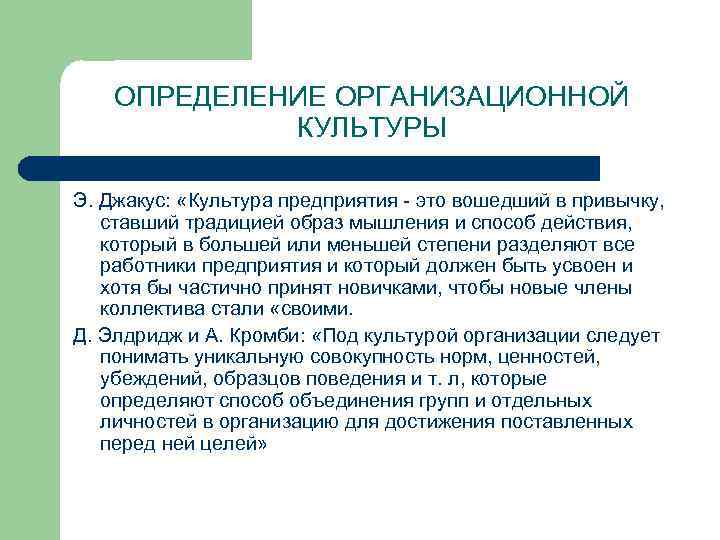 ОПРЕДЕЛЕНИЕ ОРГАНИЗАЦИОННОЙ КУЛЬТУРЫ

Э. Джакус: «Культура предприятия - это вошедший в привычку, ставший традицией образ мышления и способ действия, который в большей или меньшей степени разделяют все работники предприятия и который должен быть усвоен и хотя бы частично принят новичками, чтобы новые члены коллектива стали «своими.

Д. Элдридж и А. Кромби: «Под культурой организации следует понимать уникальную совокупность норм, ценностей, убеждений, образцов поведения и т. л, которые определяют способ объединения групп и отдельных личностей в организацию для достижения поставленных перед ней целей»